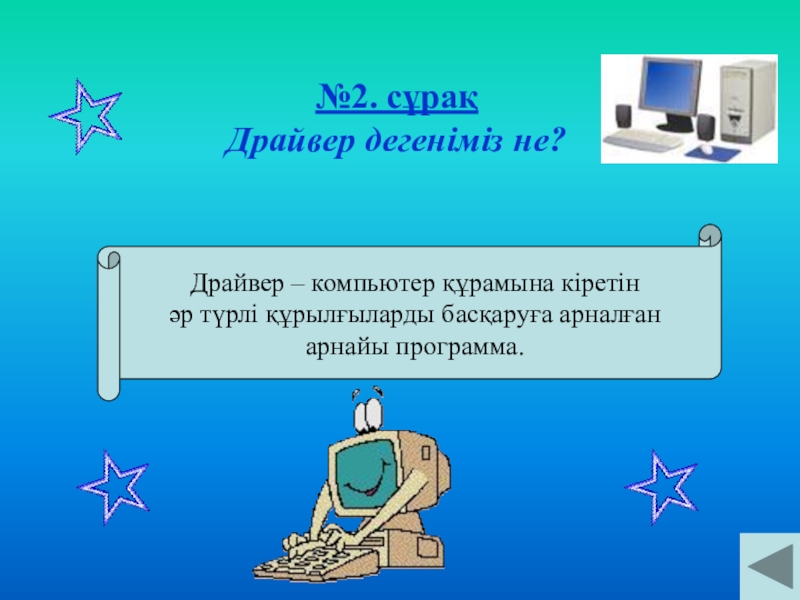 №2. сұрақ
Драйвер дегеніміз не?

Драйвер – компьютер құрамына кіретін әр түрлі құрылғыларды басқаруға арналған арнайы программа.